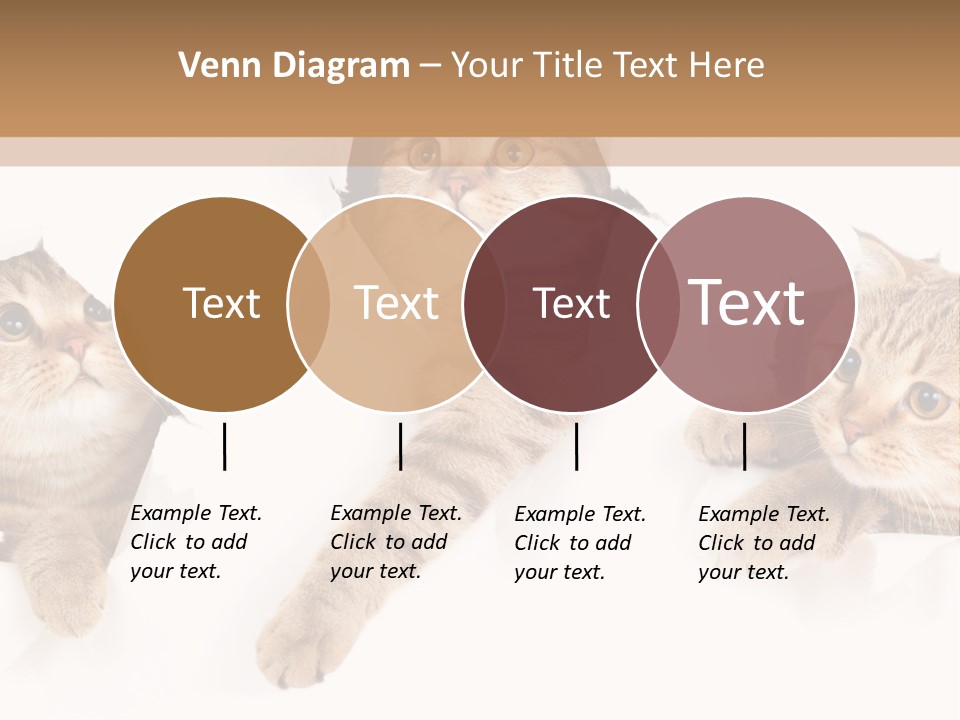 Venn Diagram – Your Title Text Here

Text

Text

Text

Text

Example Text. Click to add your text.

Example Text. Click to add your text.

Example Text. Click to add your text.

Example Text. Click to add your text.